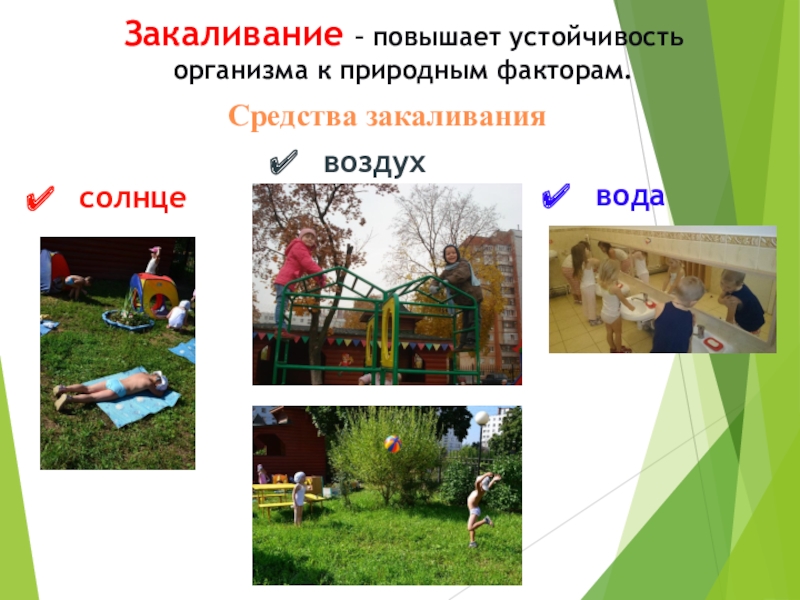 Закаливание – повышает устойчивость организма к природным факторам.

Средства закаливания

✔ воздух

✔ солнце

✔ вода